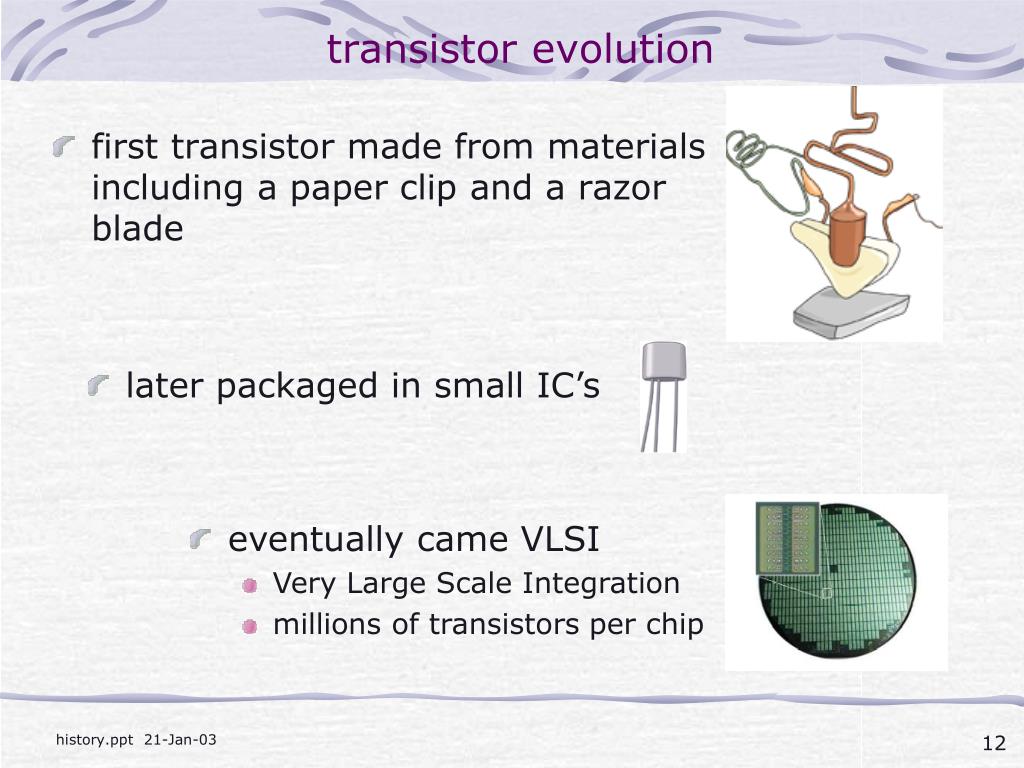 transistor evolution

first transistor made from materials including a paper clip and a razor blade

later packaged in small IC’s

eventually came VLSI

Very Large Scale Integration

millions of transistors per chip

history.ppt 21-Jan-03

12